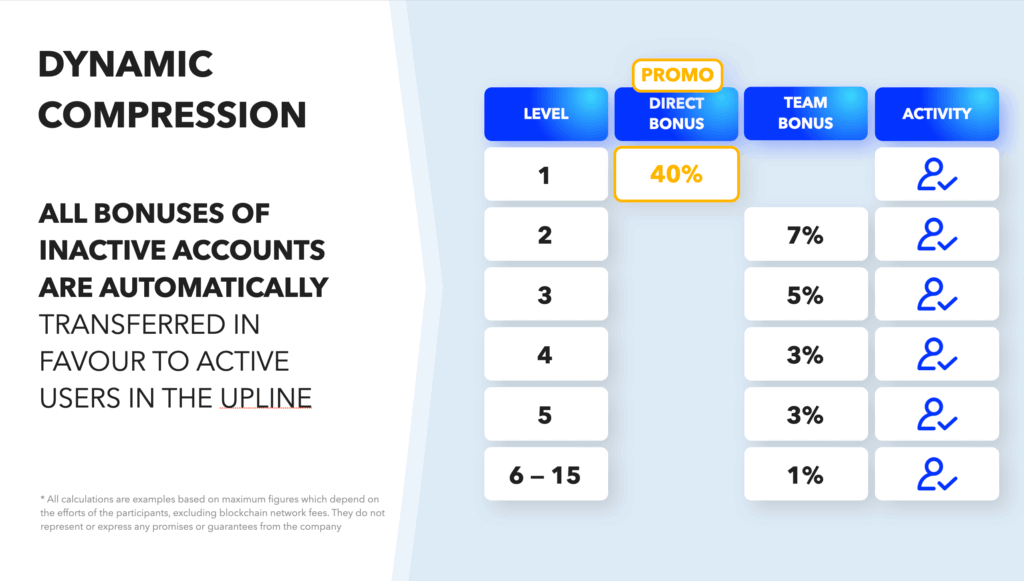 DYNAMIC COMPRESSION

ALL BONUSES OF INACTIVE ACCOUNTS ARE AUTOMATICALLY TRANSFERRED IN FAVOUR TO ACTIVE USERS IN THE UPLINE

* All calculations are examples based on maximum figures which depend on the efforts of the participants, excluding blockchain network fees. They do not represent or express any promises or guarantees from the company

PROMO

| LEVEL | DIRECT BONUS | TEAM BONUS | ACTIVITY |
|---|---|---|---|
| 1 | 40% | | |
| 2 | | 7% | |
| 3 | | 5% | |
| 4 | | 3% | |
| 5 | | 3% | |
| 6 – 15 | | 1% | |